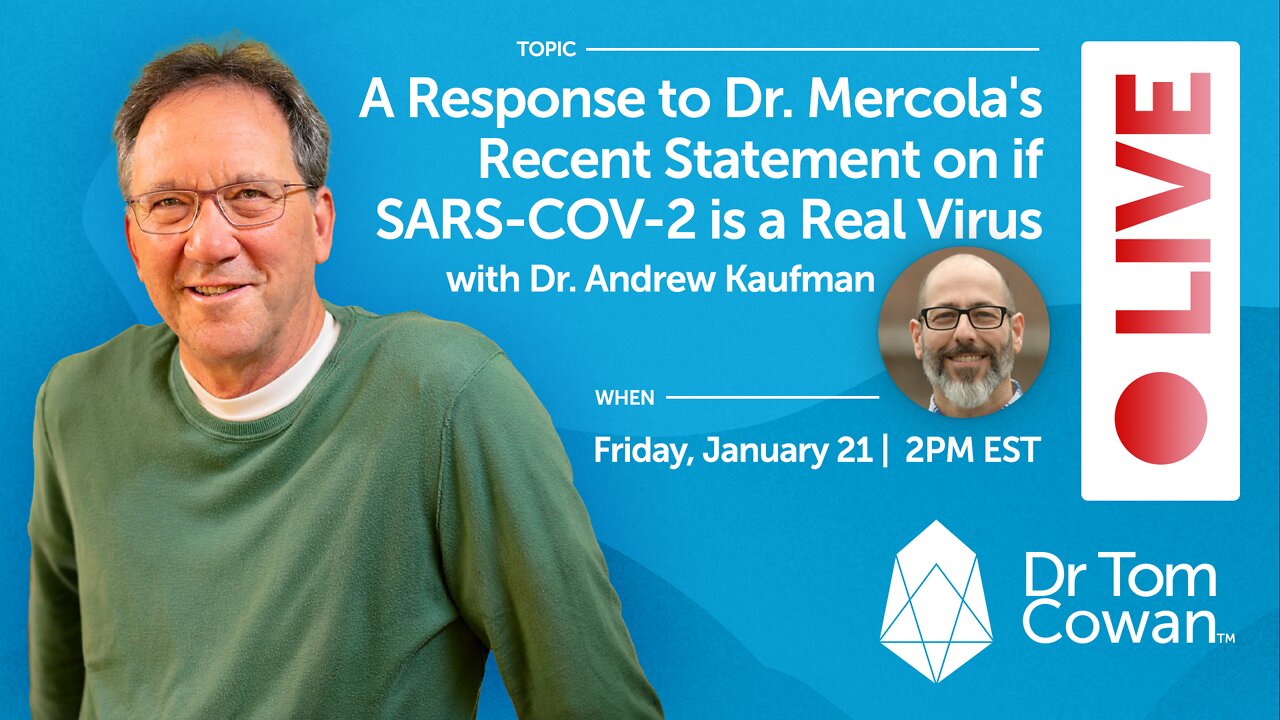 TOPIC

A Response to Dr. Mercola's Recent Statement on if SARS-COV-2 is a Real Virus

with Dr. Andrew Kaufman

WHEN

Friday, January 21 | 2PM EST

LIVE

Dr Tom Cowan™